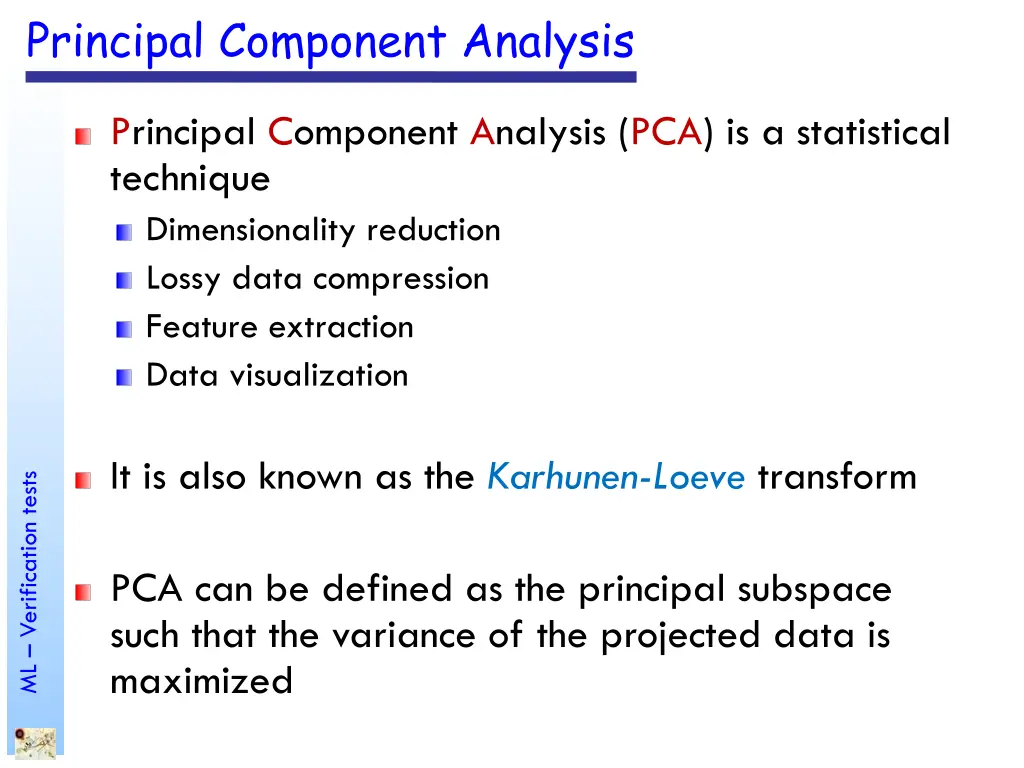 Principal Component Analysis

Principal Component Analysis (PCA) is a statistical technique

Dimensionality reduction

Lossy data compression

Feature extraction

Data visualization

It is also known as the Karhunen-Loeve transform

PCA can be defined as the principal subspace such that the variance of the projected data is maximized

ML – Verification tests